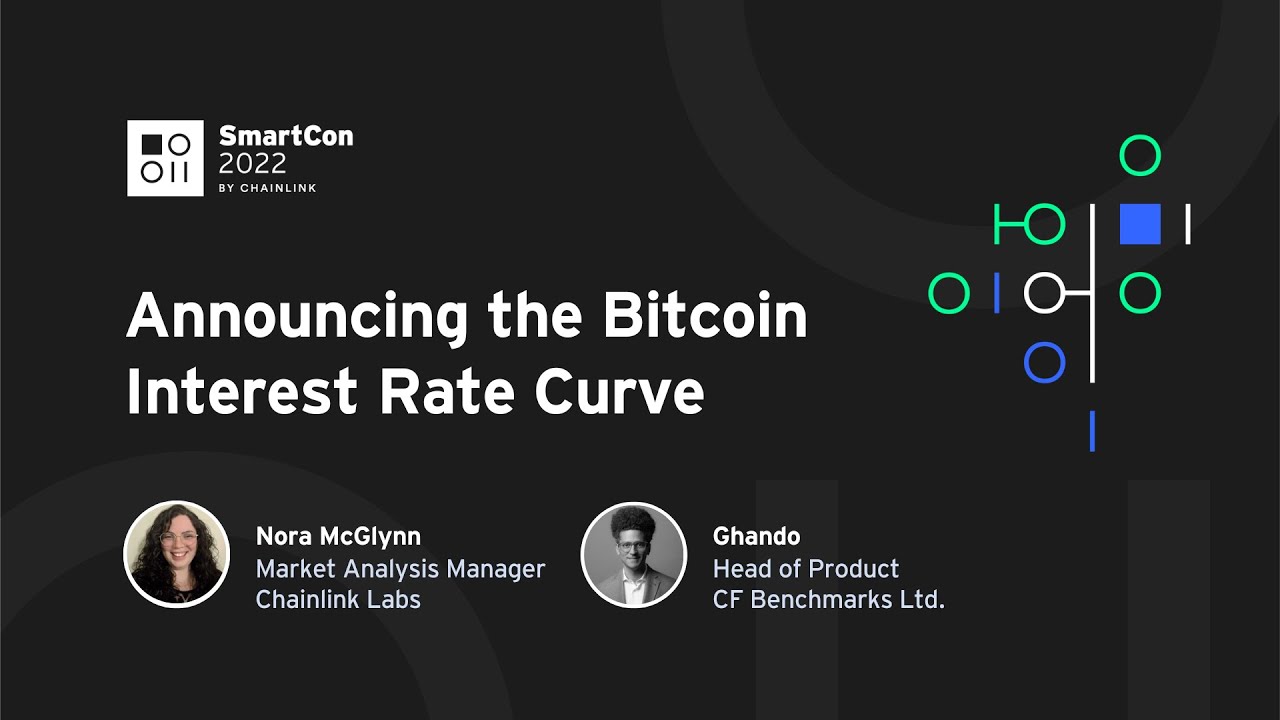 SmartCon
2022
BY CHAINLINK

Announcing the Bitcoin Interest Rate Curve

Nora McGlynn
Market Analysis Manager
Chainlink Labs

Ghando
Head of Product
CF Benchmarks Ltd.